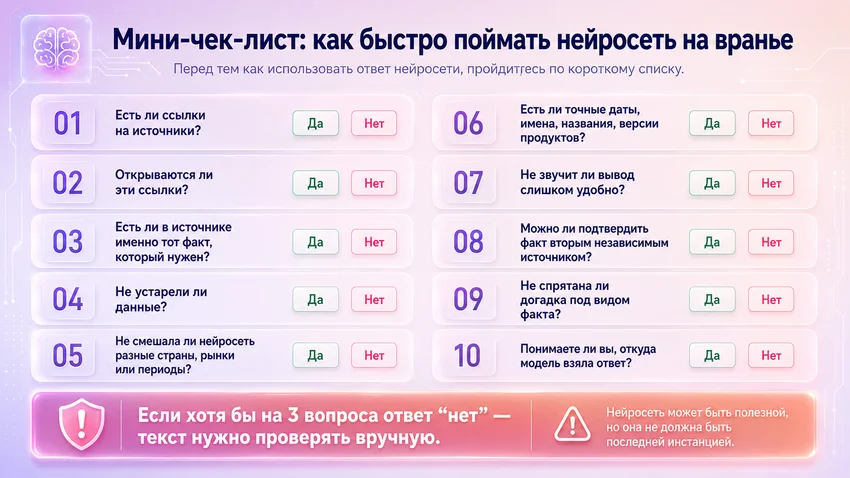 Мини-чек-лист: как быстро поймать нейросеть на вранье

Перед тем как использовать ответ нейросети, пройдитесь по короткому списку.

01 Есть ли ссылки на источники? Да Нет

02 Открываются ли эти ссылки? Да Нет

03 Есть ли в источнике именно тот факт, который нужен? Да Нет

04 Не устарели ли данные? Да Нет

05 Не смешала ли нейросеть разные страны, рынки или периоды? Да Нет

06 Есть ли точные даты, имена, названия, версии продуктов? Да Нет

07 Не звучит ли вывод слишком удобно? Да Нет

08 Можно ли подтвердить факт вторым независимым источником? Да Нет

09 Не спрятана ли догадка под видом факта? Да Нет

10 Понимаете ли вы, откуда модель взяла ответ? Да Нет

Если хотя бы на 3 вопроса ответ “нет” — текст нужно проверять вручную.

Нейросеть может быть полезной, но она не должна быть последней инстанцией.